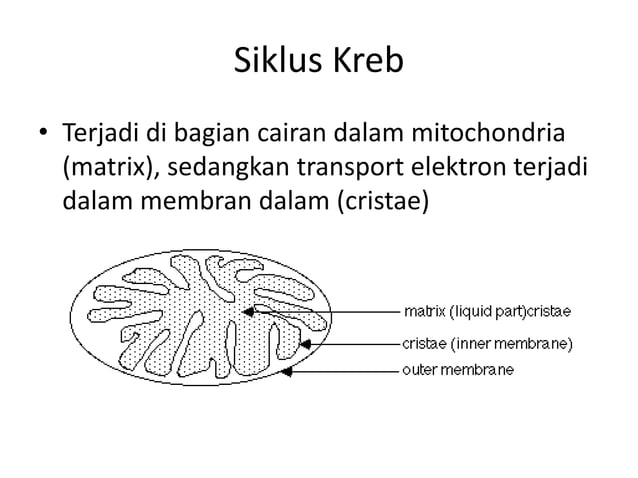 Siklus Kreb

• Terjadi di bagian cairan dalam mitochondria (matrix), sedangkan transport elektron terjadi dalam membran dalam (cristae)

matrix (liquid part)cristae
cristae (inner membrane)
outer membrane